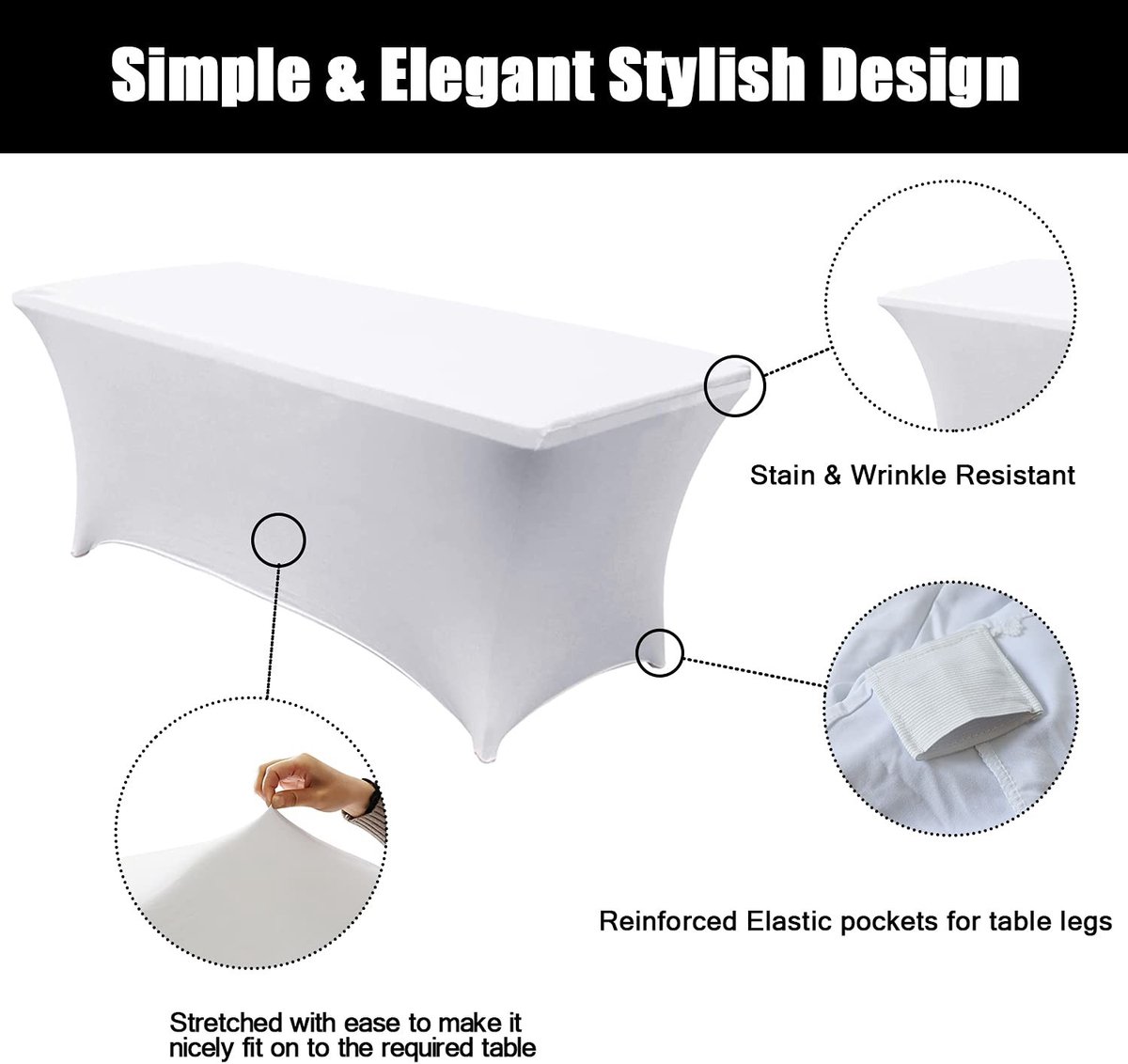 Simple & Elegant Stylish Design

Stain & Wrinkle Resistant

Reinforced Elastic pockets for table legs

Stretched with ease to make it nicely fit on to the required table